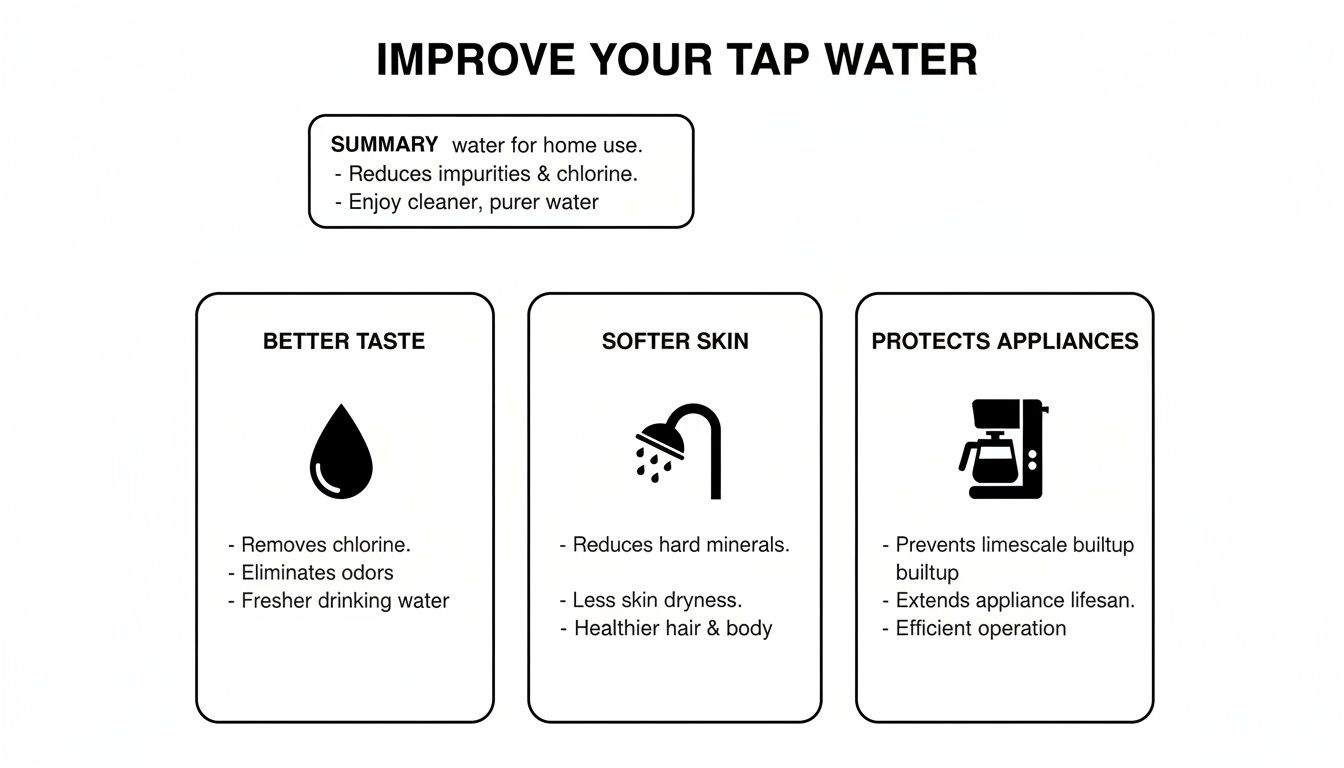 IMPROVE YOUR TAP WATER

SUMMARY water for home use.
- Reduces impurities & chlorine.
- Enjoy cleaner, purer water

BETTER TASTE

- Removes chlorine.
- Eliminates odors
- Fresher drinking water

SOFTER SKIN

- Reduces hard minerals.

- Less skin dryness.
- Healthier hair & body

PROTECTS APPLIANCES

- Prevents limescale builtup builtup
- Extends appliance lifesan.
- Efficient operation